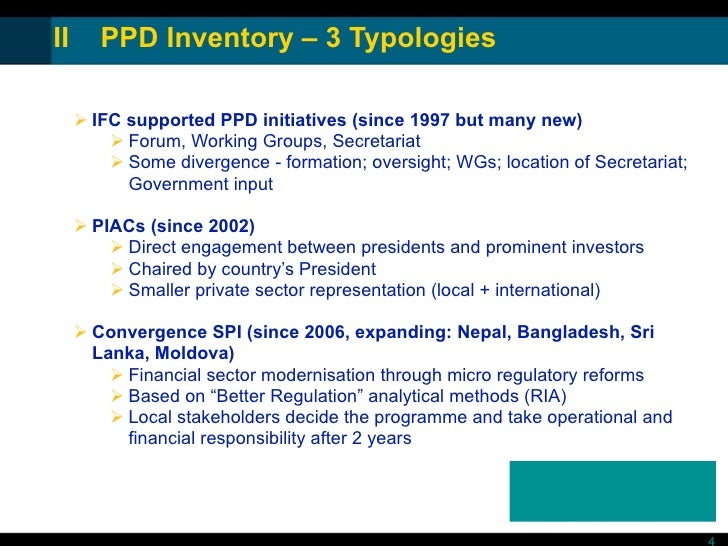 II PPD Inventory – 3 Typologies

➢ IFC supported PPD initiatives (since 1997 but many new)
➢ Forum, Working Groups, Secretariat
➢ Some divergence - formation; oversight; WGs; location of Secretariat; Government input

➢ PIACs (since 2002)
➢ Direct engagement between presidents and prominent investors
➢ Chaired by country's President
➢ Smaller private sector representation (local + international)

➢ Convergence SPI (since 2006, expanding: Nepal, Bangladesh, Sri Lanka, Moldova)
➢ Financial sector modernisation through micro regulatory reforms
➢ Based on "Better Regulation" analytical methods (RIA)
➢ Local stakeholders decide the programme and take operational and financial responsibility after 2 years

4